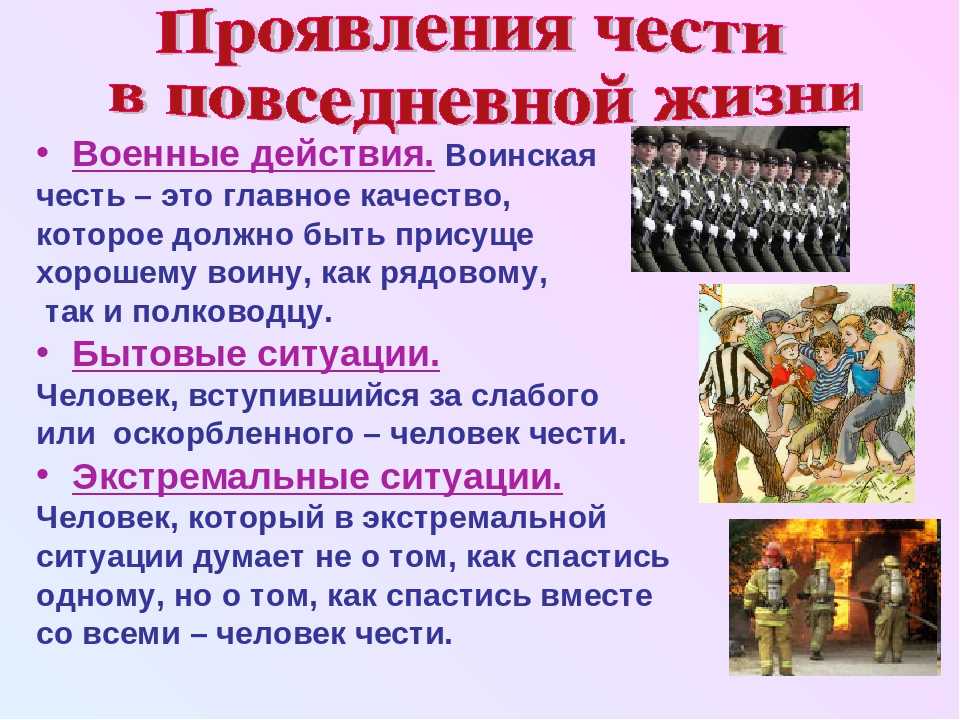 Проявления чести в повседневной жизни

• Военные действия. Воинская честь – это главное качество, которое должно быть присуще хорошему воину, как рядовому, так и полководцу.

• Бытовые ситуации.
Человек, вступившийся за слабого или оскорбленного – человек чести.

• Экстремальные ситуации.
Человек, который в экстремальной ситуации думает не о том, как спастись одному, но о том, как спастись вместе со всеми – человек чести.